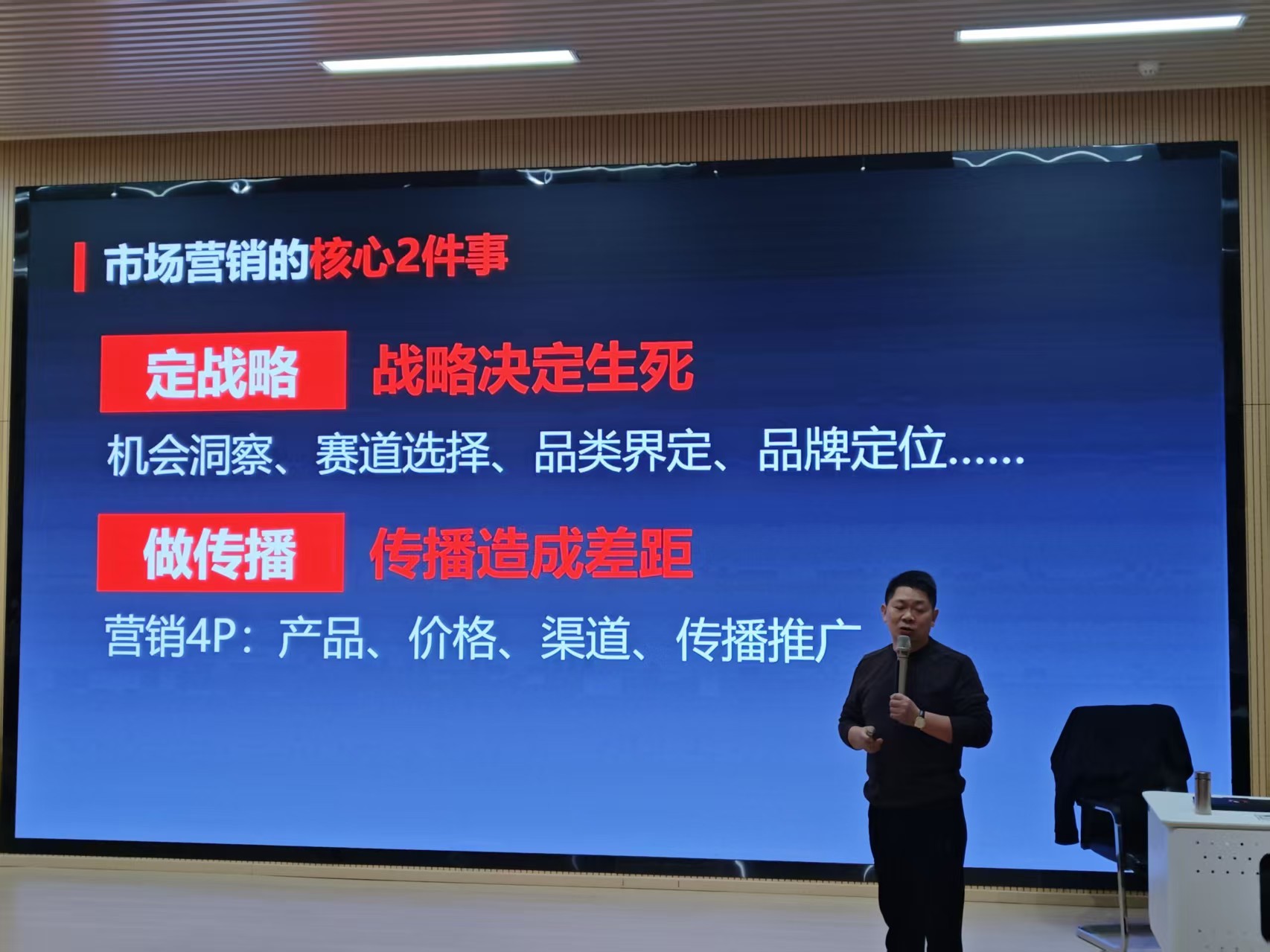 市场营销的核心2件事

定战略 战略决定生死

机会洞察、赛道选择、品类界定、品牌定位……

做传播 传播造成差距

营销4P：产品、价格、渠道、传播推广